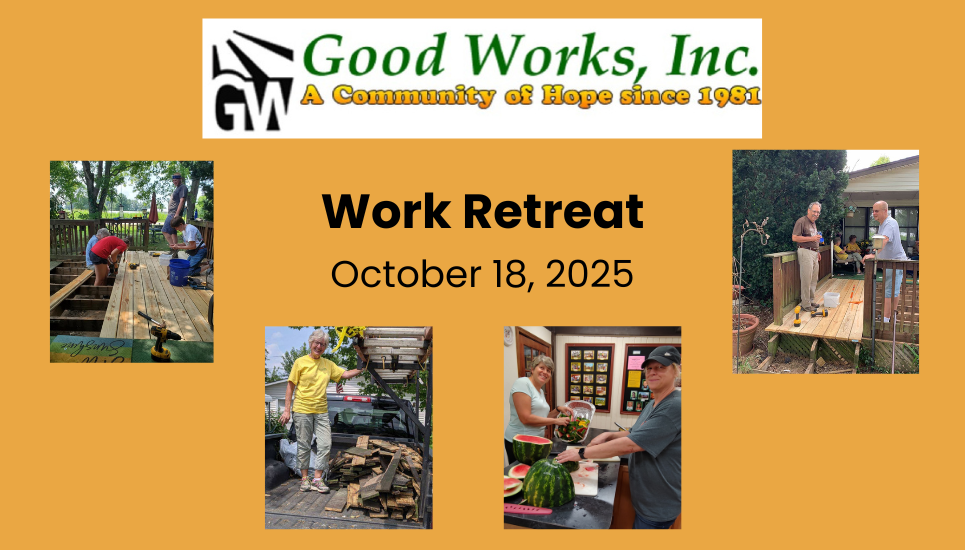 GW Good Works, Inc.
A Community of Hope since 1981

Work Retreat

October 18, 2025